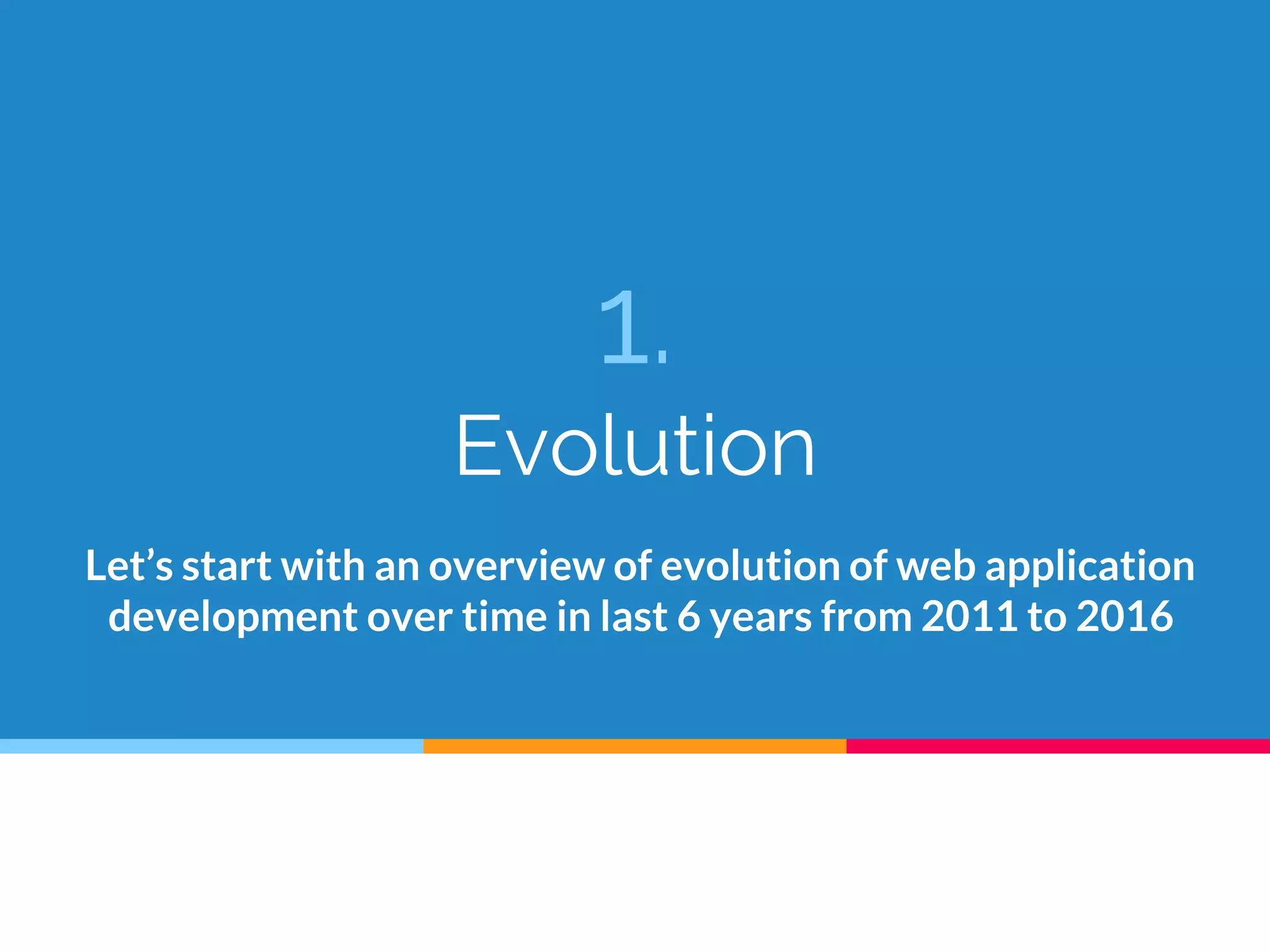 1.
Evolution

Let’s start with an overview of evolution of web application development over time in last 6 years from 2011 to 2016